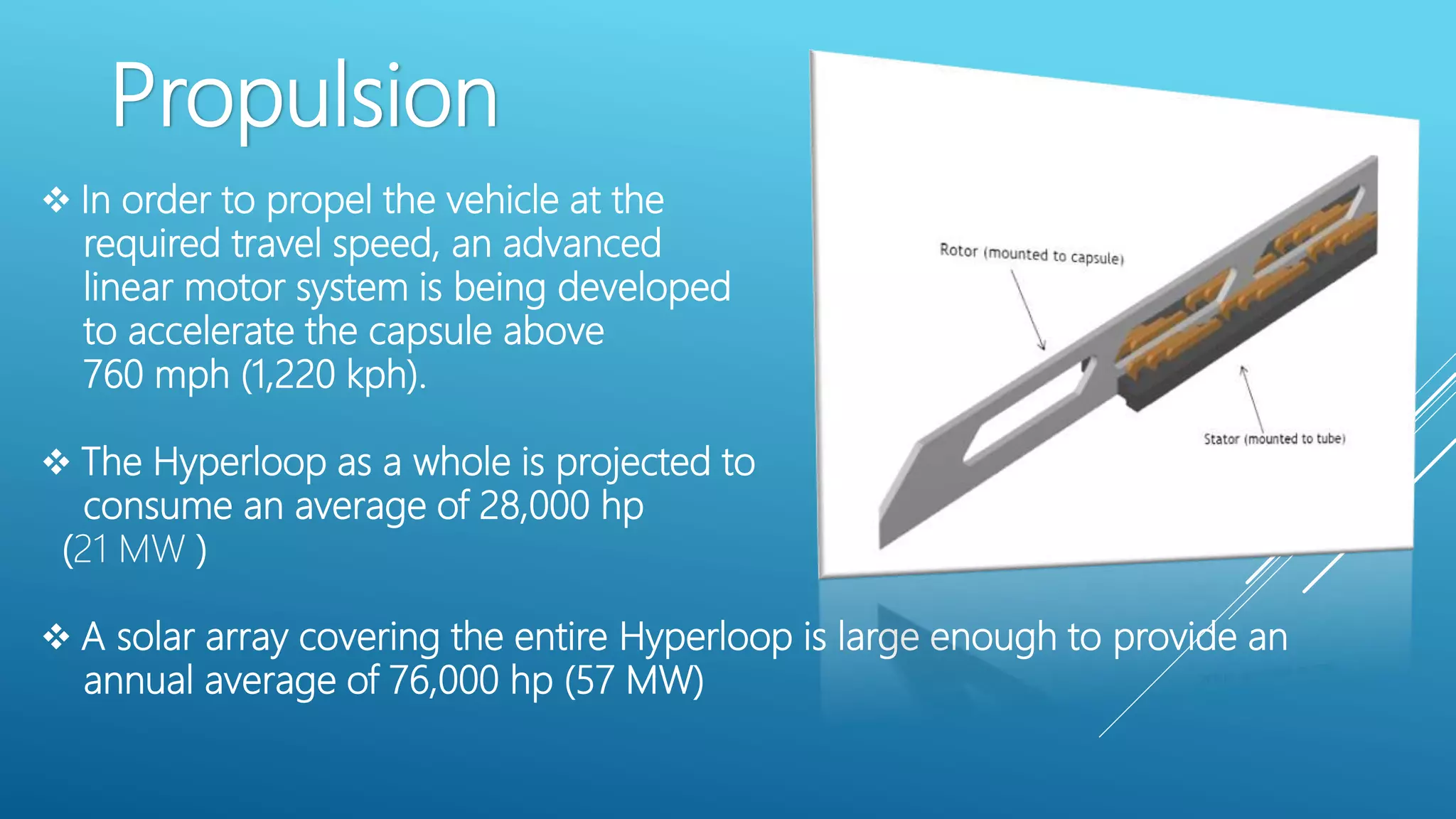 Propulsion

❖ In order to propel the vehicle at the required travel speed, an advanced linear motor system is being developed to accelerate the capsule above 760 mph (1,220 kph).

❖ The Hyperloop as a whole is projected to consume an average of 28,000 hp (21 MW )

❖ A solar array covering the entire Hyperloop is large enough to provide an annual average of 76,000 hp (57 MW)

Rotor (mounted to capsule)

Stator (mounted to tube)